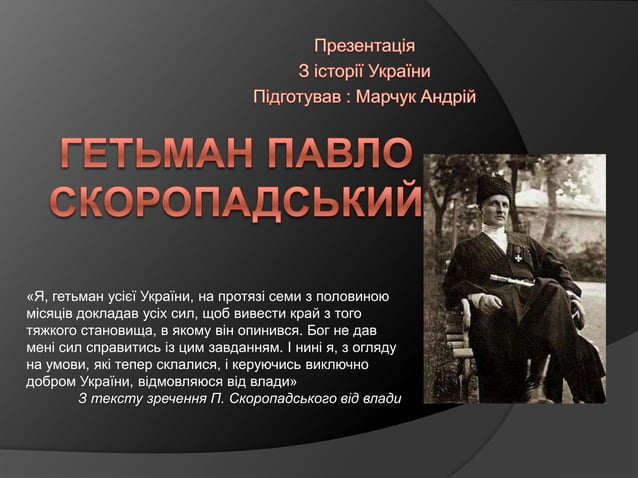 Презентація
З історії України
Підготував : Марчук Андрій

ГЕТЬМАН ПАВЛО СКОРОПАДСЬКИЙ

«Я, гетьман усієї України, на протязі семи з половиною місяців докладав усіх сил, щоб вивести край з того тяжкого становища, в якому він опинився. Бог не дав мені сил справитись із цим завданням. І нині я, з огляду на умови, які тепер склалися, і керуючись виключно добром України, відмовляюся від влади»
З тексту зречення П. Скоропадського від влади